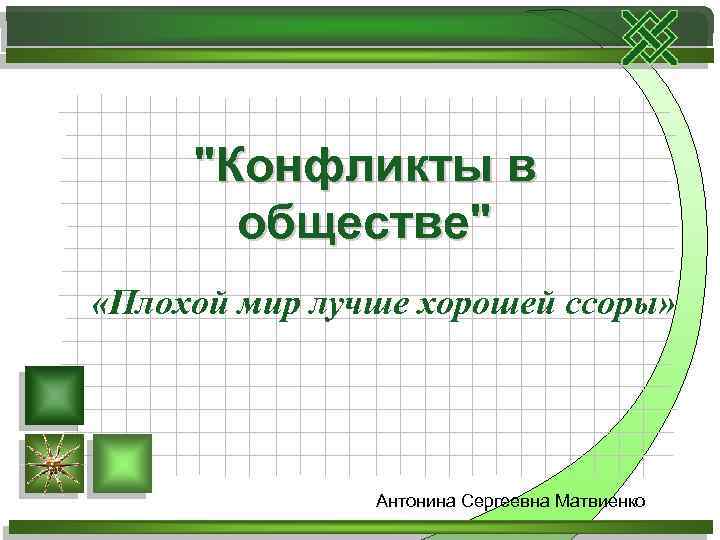 "Конфликты в обществе"

«Плохой мир лучше хорошей ссоры»

Антонина Сергеевна Матвиенко